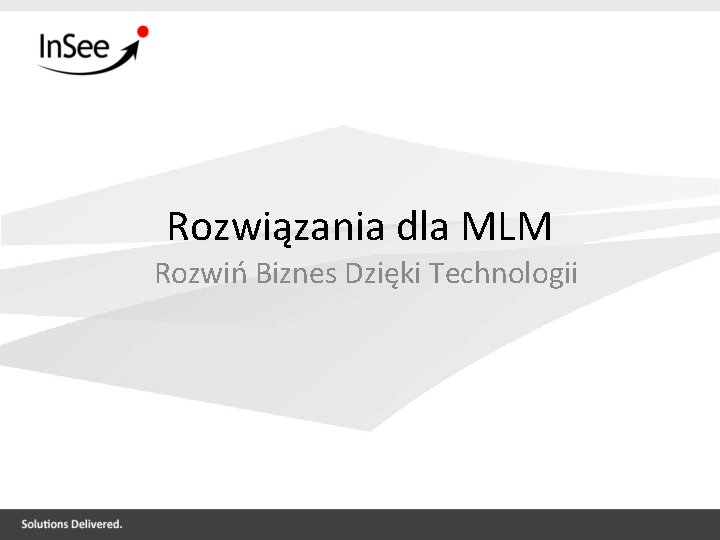 InSee

Rozwiązania dla MLM

Rozwiń Biznes Dzięki Technologii

Solutions Delivered.